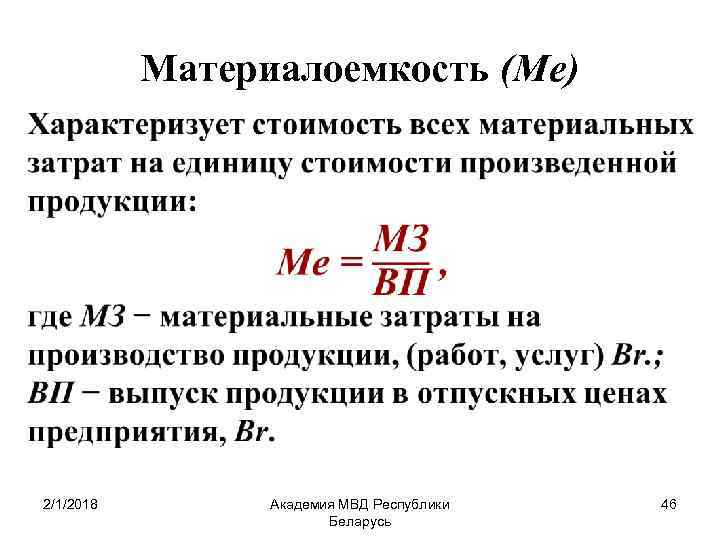 Материалоемкость (Ме)

Характеризует стоимость всех материальных затрат на единицу стоимости произведенной продукции:

$Ме = \frac{МЗ}{ВП},$

где МЗ − материальные затраты на производство продукции, (работ, услуг) Br.; ВП − выпуск продукции в отпускных ценах предприятия, Br.

2/1/2018

Академия МВД Республики Беларусь

46